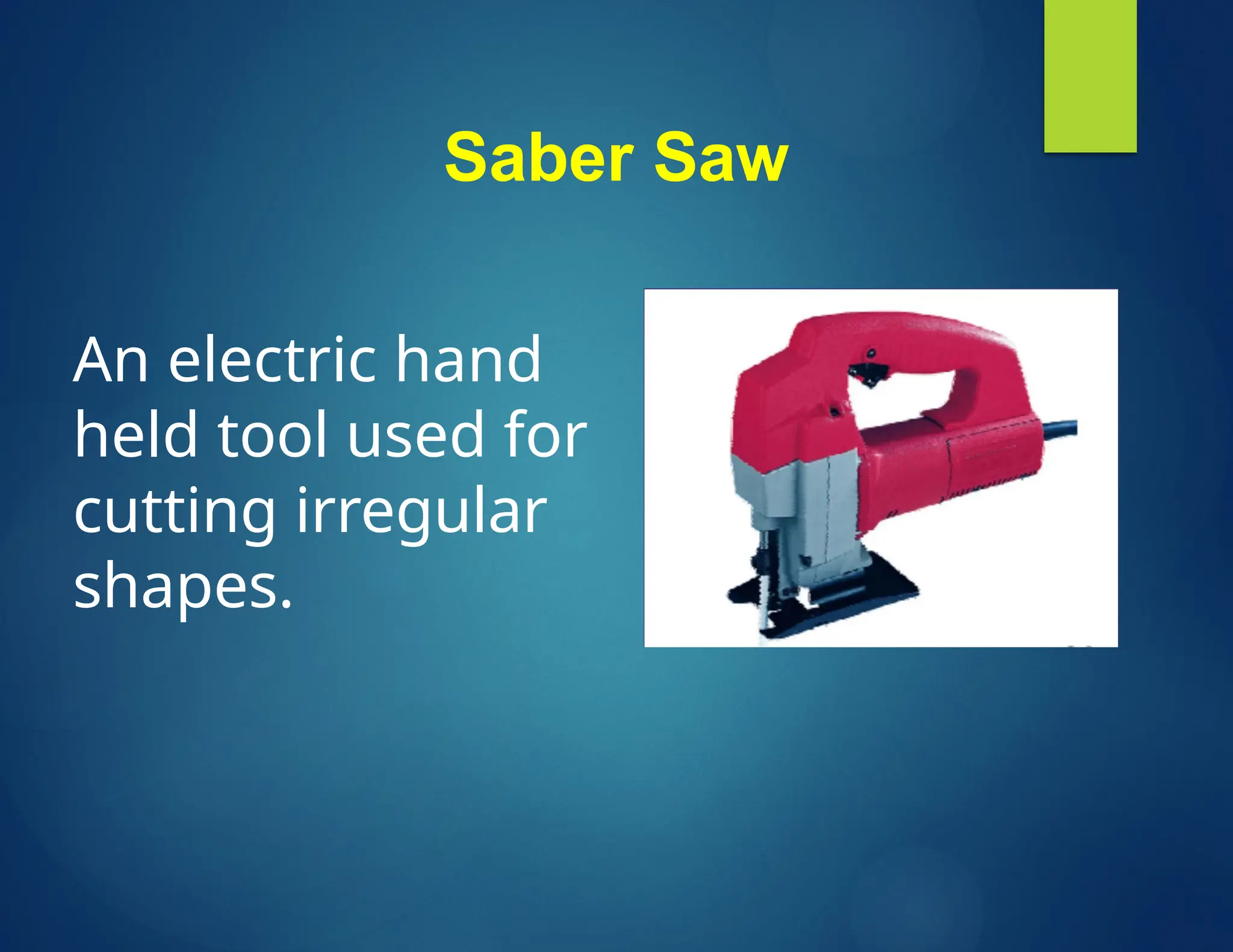 Saber Saw

An electric hand held tool used for cutting irregular shapes.